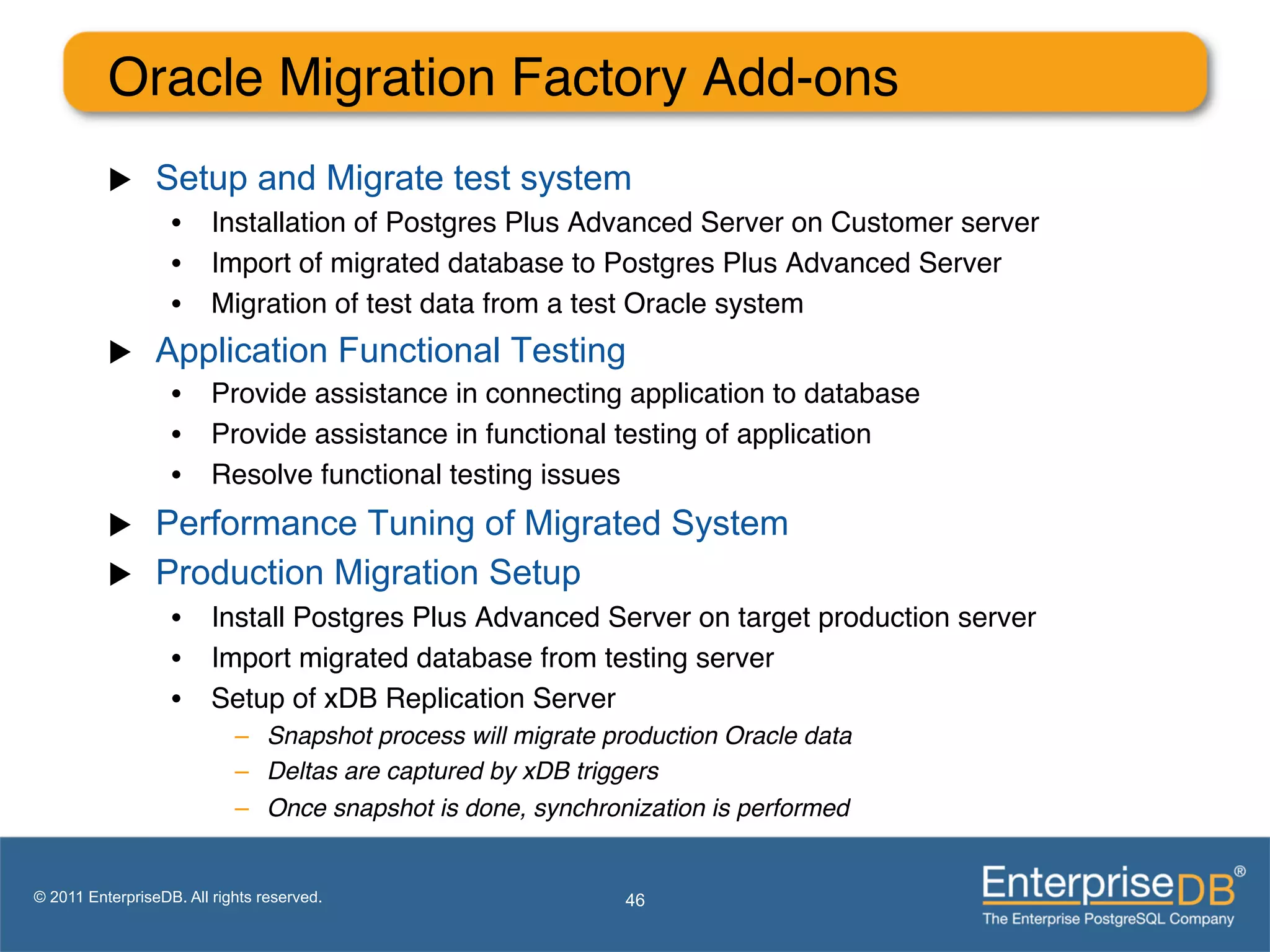 Oracle Migration Factory Add-ons

▶ Setup and Migrate test system
• Installation of Postgres Plus Advanced Server on Customer server
• Import of migrated database to Postgres Plus Advanced Server
• Migration of test data from a test Oracle system

▶ Application Functional Testing
• Provide assistance in connecting application to database
• Provide assistance in functional testing of application
• Resolve functional testing issues

▶ Performance Tuning of Migrated System

▶ Production Migration Setup
• Install Postgres Plus Advanced Server on target production server
• Import migrated database from testing server
• Setup of xDB Replication Server
– Snapshot process will migrate production Oracle data
– Deltas are captured by xDB triggers
– Once snapshot is done, synchronization is performed

© 2011 EnterpriseDB. All rights reserved.

46

EnterpriseDB®
The Enterprise PostgreSQL Company